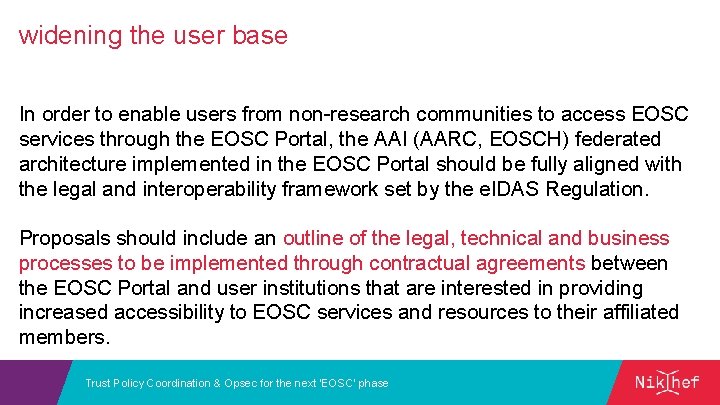 widening the user base

In order to enable users from non-research communities to access EOSC services through the EOSC Portal, the AAI (AARC, EOSCH) federated architecture implemented in the EOSC Portal should be fully aligned with the legal and interoperability framework set by the eIDAS Regulation.

Proposals should include an outline of the legal, technical and business processes to be implemented through contractual agreements between the EOSC Portal and user institutions that are interested in providing increased accessibility to EOSC services and resources to their affiliated members.

Trust Policy Coordination & Opsec for the next 'EOSC' phase

Nikhef